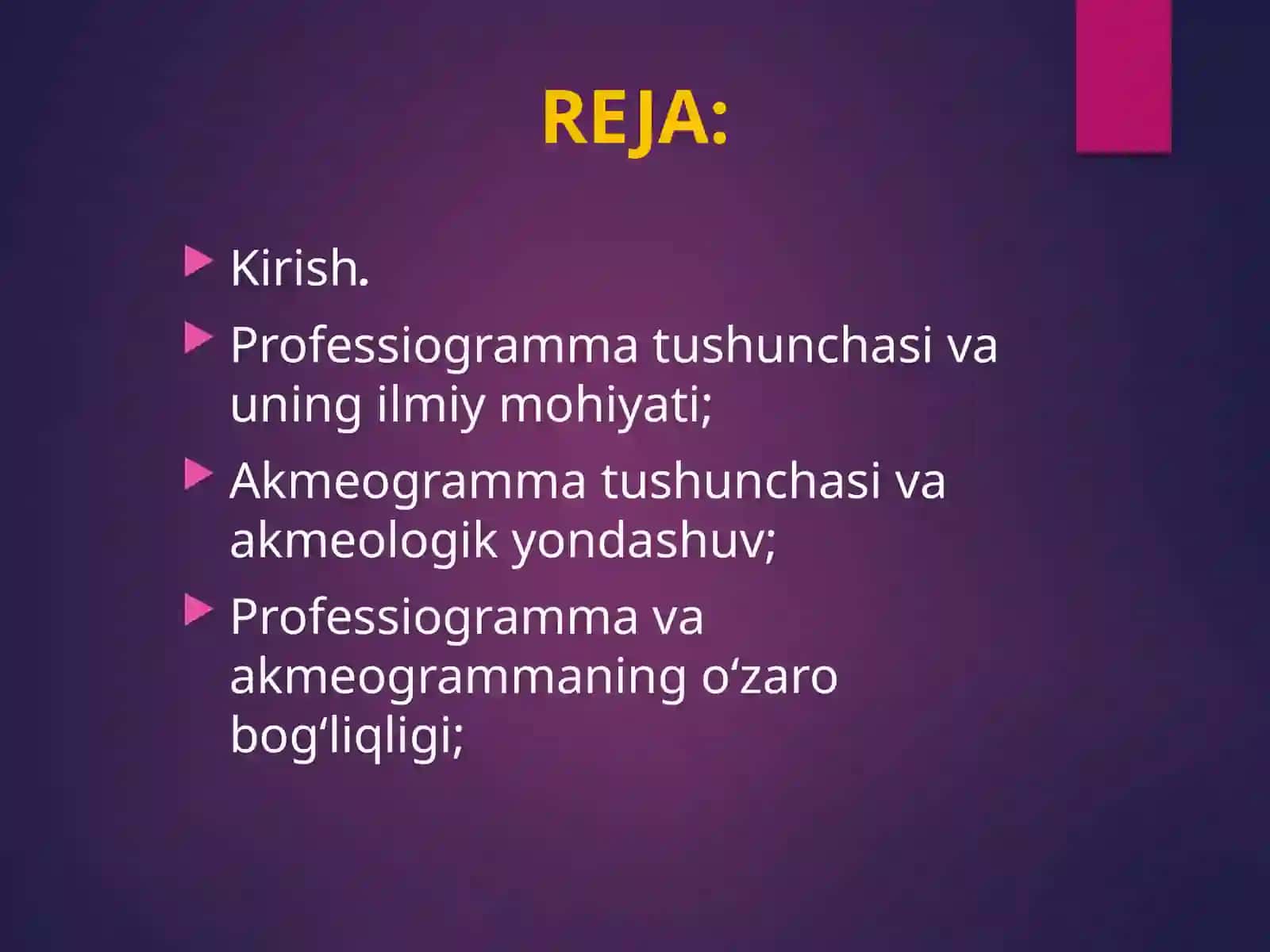 REJA:

Kirish.

Professiogramma tushunchasi va uning ilmiy mohiyati;

Akmeogramma tushunchasi va akmeologik yondashuv;

Professiogramma va akmeogrammaning o‘zaro bog‘liqligi;